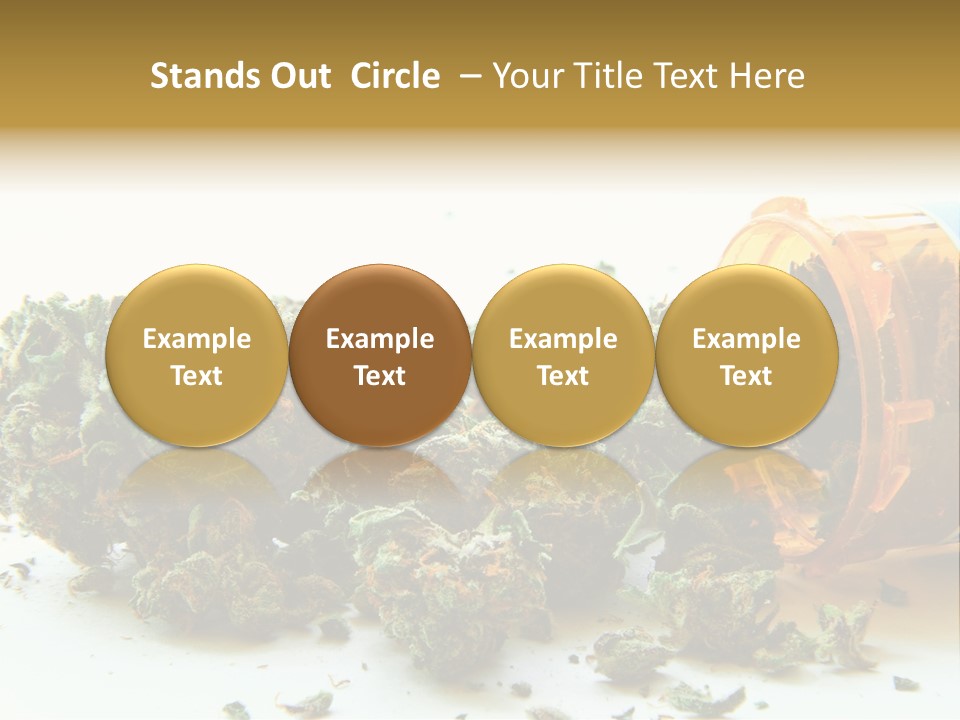 Stands Out Circle – Your Title Text Here

Example Text

Example Text

Example Text

Example Text